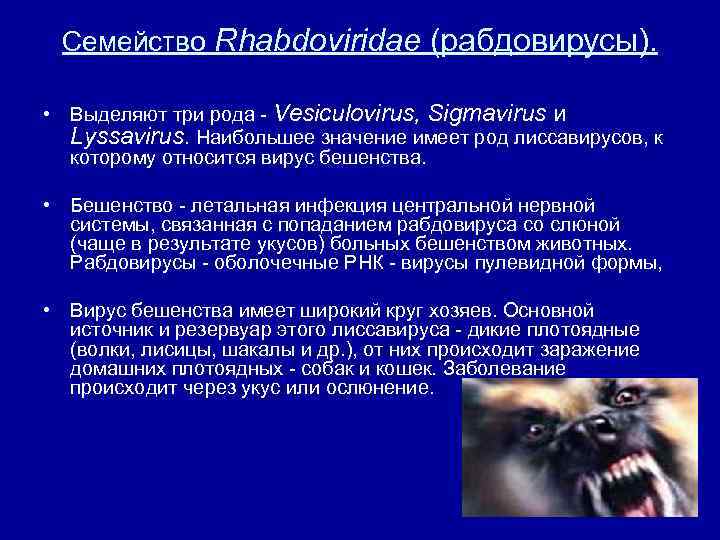 Семейство Rhabdoviridae (рабдовирусы).

• Выделяют три рода - Vesiculovirus, Sigmavirus и Lyssavirus. Наибольшее значение имеет род лиссавирусов, к которому относится вирус бешенства.

• Бешенство - летальная инфекция центральной нервной системы, связанная с попаданием рабдовируса со слюной (чаще в результате укусов) больных бешенством животных. Рабдовирусы - оболочечные РНК - вирусы пулевидной формы,

• Вирус бешенства имеет широкий круг хозяев. Основной источник и резервуар этого лиссавируса - дикие плотоядные (волки, лисицы, шакалы и др.), от них происходит заражение домашних плотоядных - собак и кошек. Заболевание происходит через укус или ослюнение.